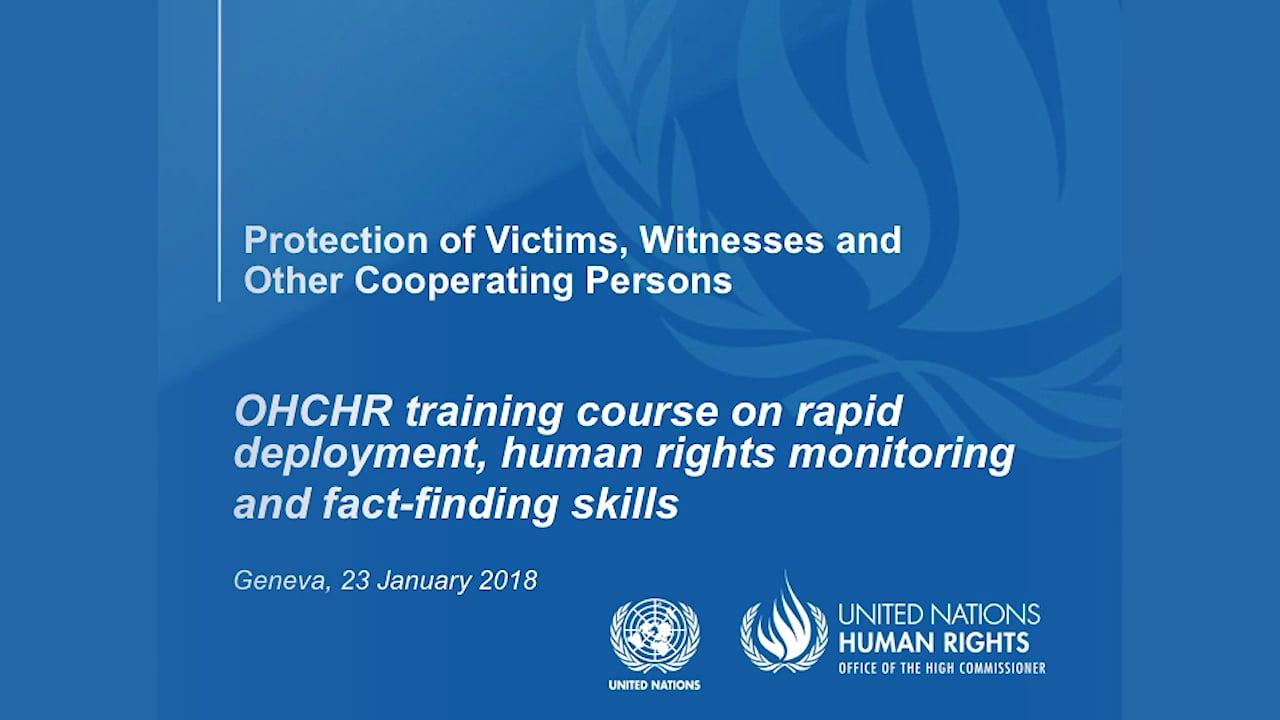 Protection of Victims, Witnesses and Other Cooperating Persons

OHCHR training course on rapid deployment, human rights monitoring and fact-finding skills

Geneva, 23 January 2018

UNITED NATIONS

UNITED NATIONS
HUMAN RIGHTS
OFFICE OF THE HIGH COMMISSIONER